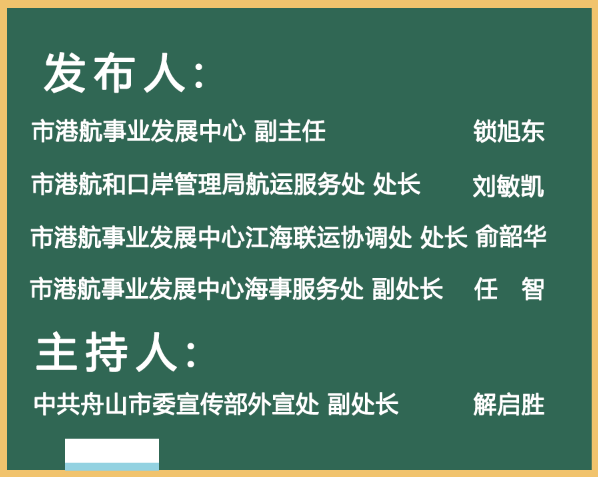 发布人：

市港航事业发展中心 副主任 锁旭东

市港航和口岸管理局航运服务处 处长 刘敏凯

市港航事业发展中心江海联运协调处 处长 俞韶华

市港航事业发展中心海事服务处 副处长 任 智

主持人：

中共舟山市委宣传部外宣处 副处长 解启胜